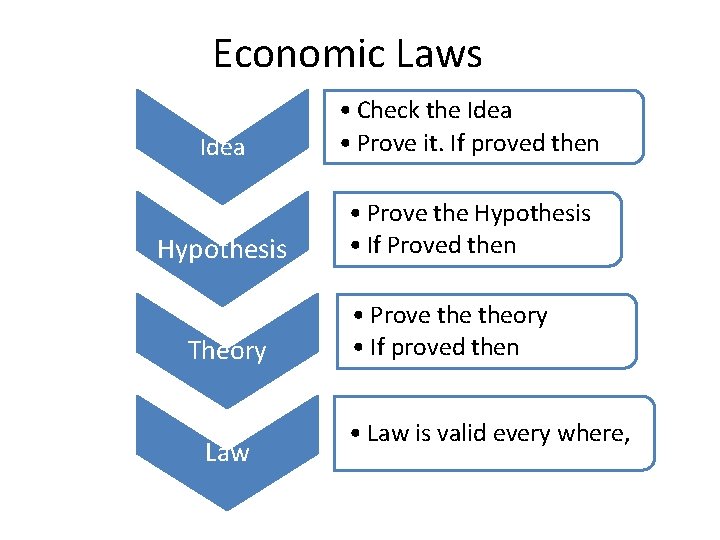 Economic Laws

Idea

• Check the Idea
• Prove it. If proved then

Hypothesis

• Prove the Hypothesis
• If Proved then

Theory

• Prove the theory
• If proved then

Law

• Law is valid every where,